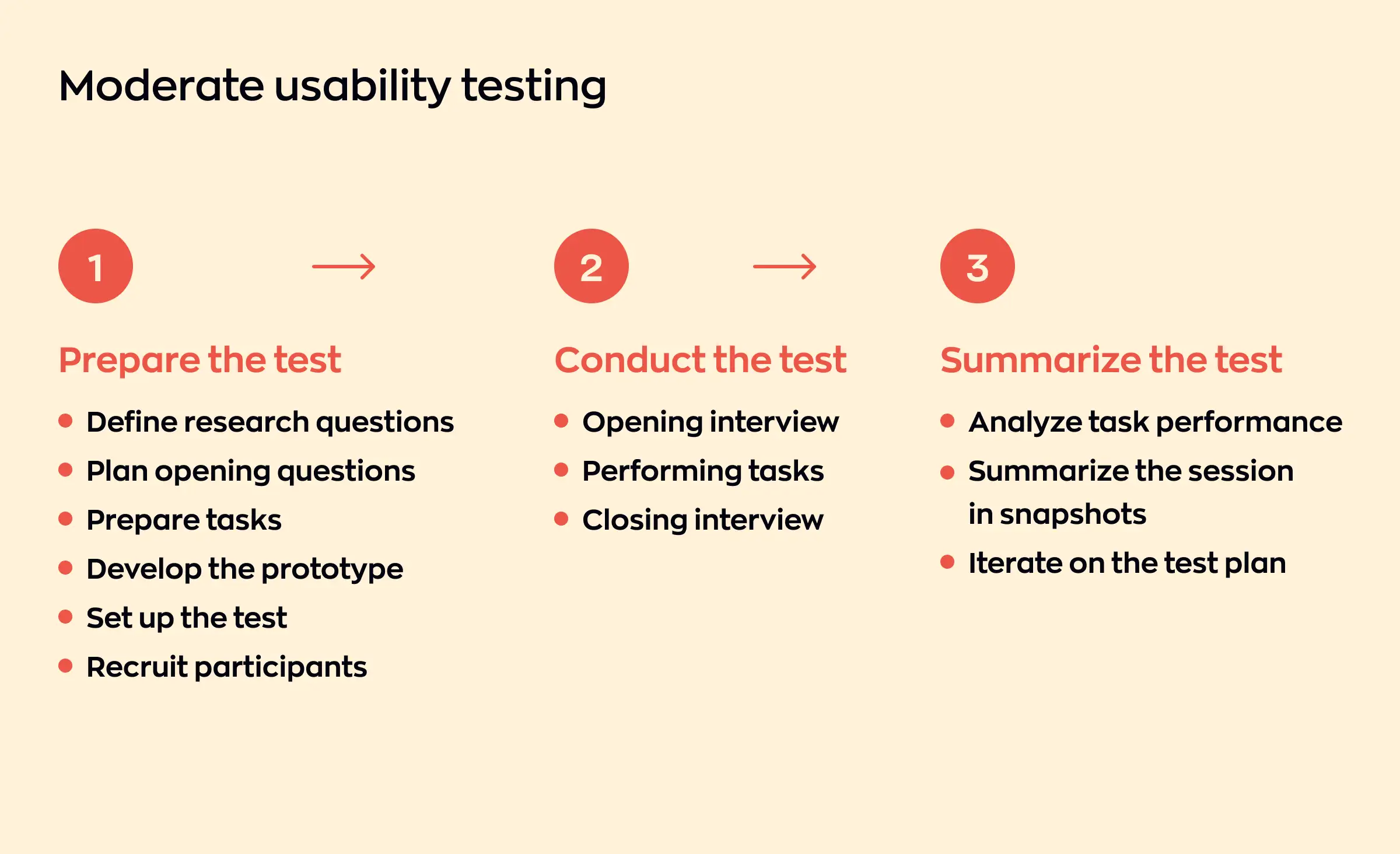 Moderate usability testing

1

Prepare the test

- Define research questions
- Plan opening questions
- Prepare tasks
- Develop the prototype
- Set up the test
- Recruit participants

2

Conduct the test

- Opening interview
- Performing tasks
- Closing interview

3

Summarize the test

- Analyze task performance
- Summarize the session in snapshots
- Iterate on the test plan